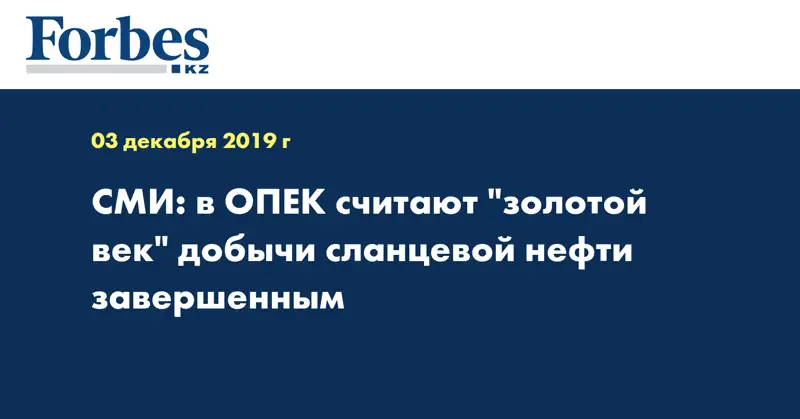 Forbes
KZ

03 декабря 2019 г

СМИ: в ОПЕК считают "золотой век" добычи сланцевой нефти завершенным